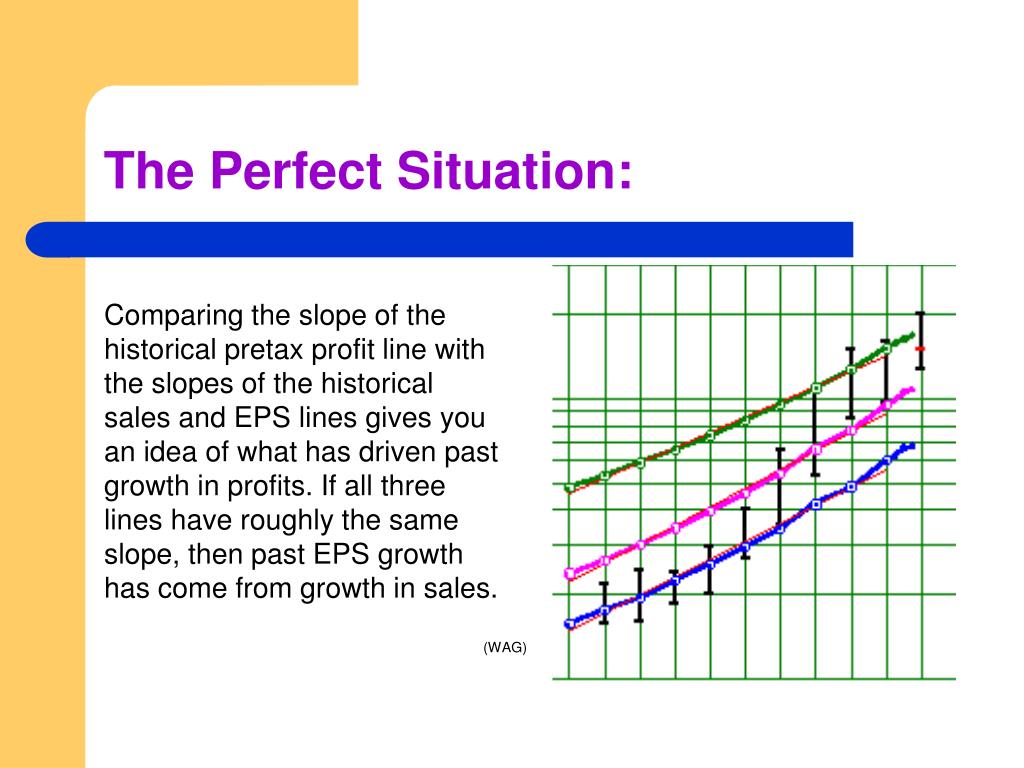 The Perfect Situation:

Comparing the slope of the historical pretax profit line with the slopes of the historical sales and EPS lines gives you an idea of what has driven past growth in profits. If all three lines have roughly the same slope, then past EPS growth has come from growth in sales.

(WAG)